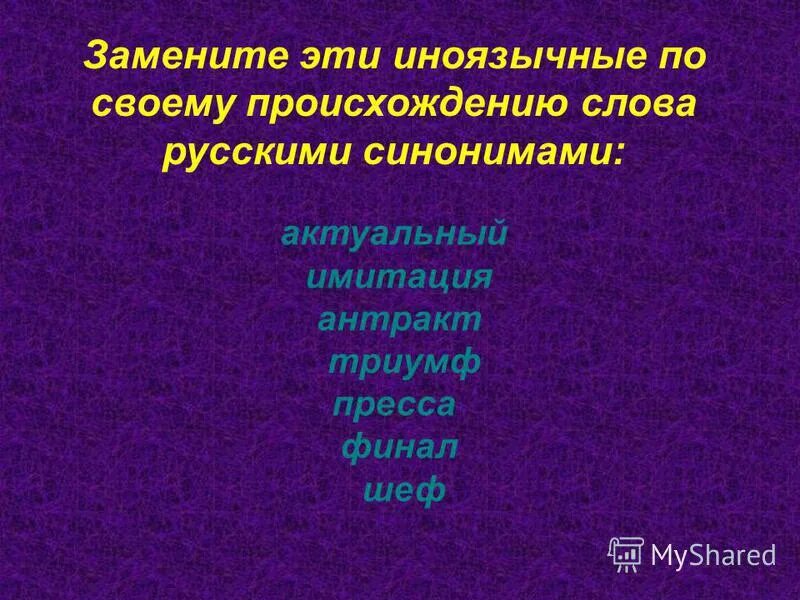 Замените эти иноязычные по своему происхождению слова русскими синонимами:

актуальный
имитация
антракт
триумф
пресса
финал
шеф

MyShared